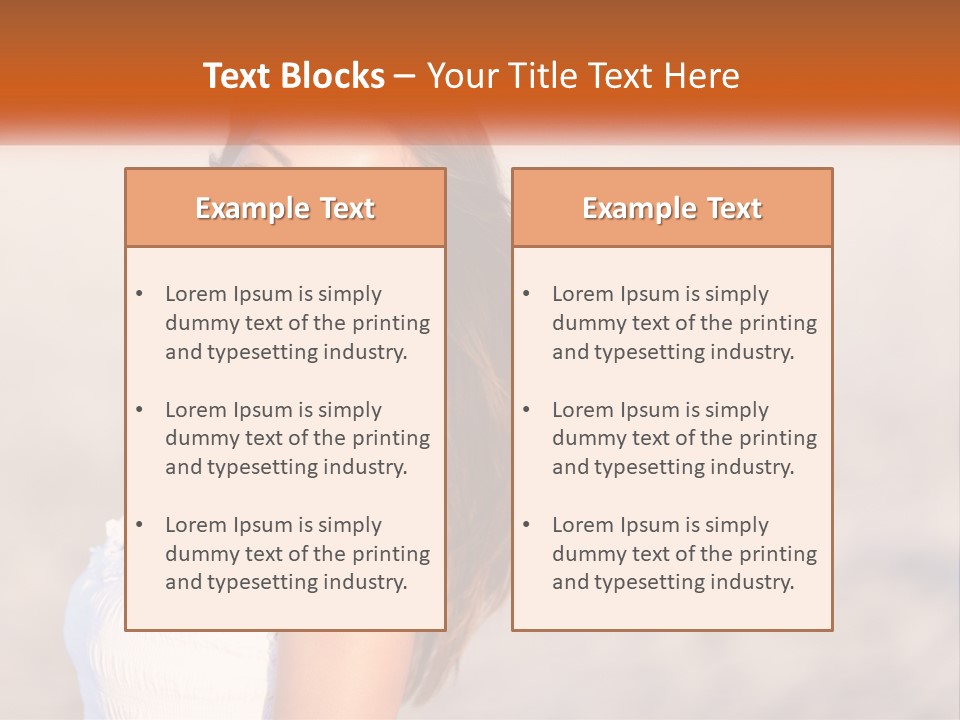 Text Blocks – Your Title Text Here

Example Text

• Lorem Ipsum is simply dummy text of the printing and typesetting industry.

• Lorem Ipsum is simply dummy text of the printing and typesetting industry.

• Lorem Ipsum is simply dummy text of the printing and typesetting industry.

Example Text

• Lorem Ipsum is simply dummy text of the printing and typesetting industry.

• Lorem Ipsum is simply dummy text of the printing and typesetting industry.

• Lorem Ipsum is simply dummy text of the printing and typesetting industry.